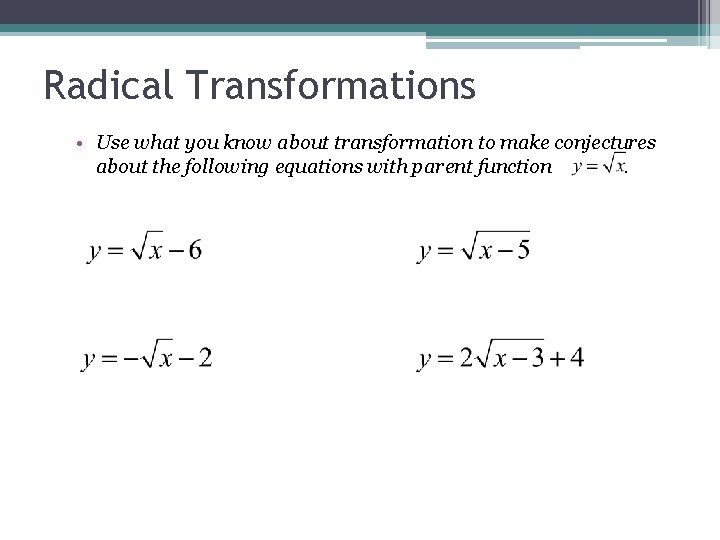 Radical Transformations

• Use what you know about transformation to make conjectures about the following equations with parent function $y = \sqrt{x}$.

$y = \sqrt{x} - 6$

$y = \sqrt{x - 5}$

$y = -\sqrt{x} - 2$

$y = 2\sqrt{x - 3} + 4$